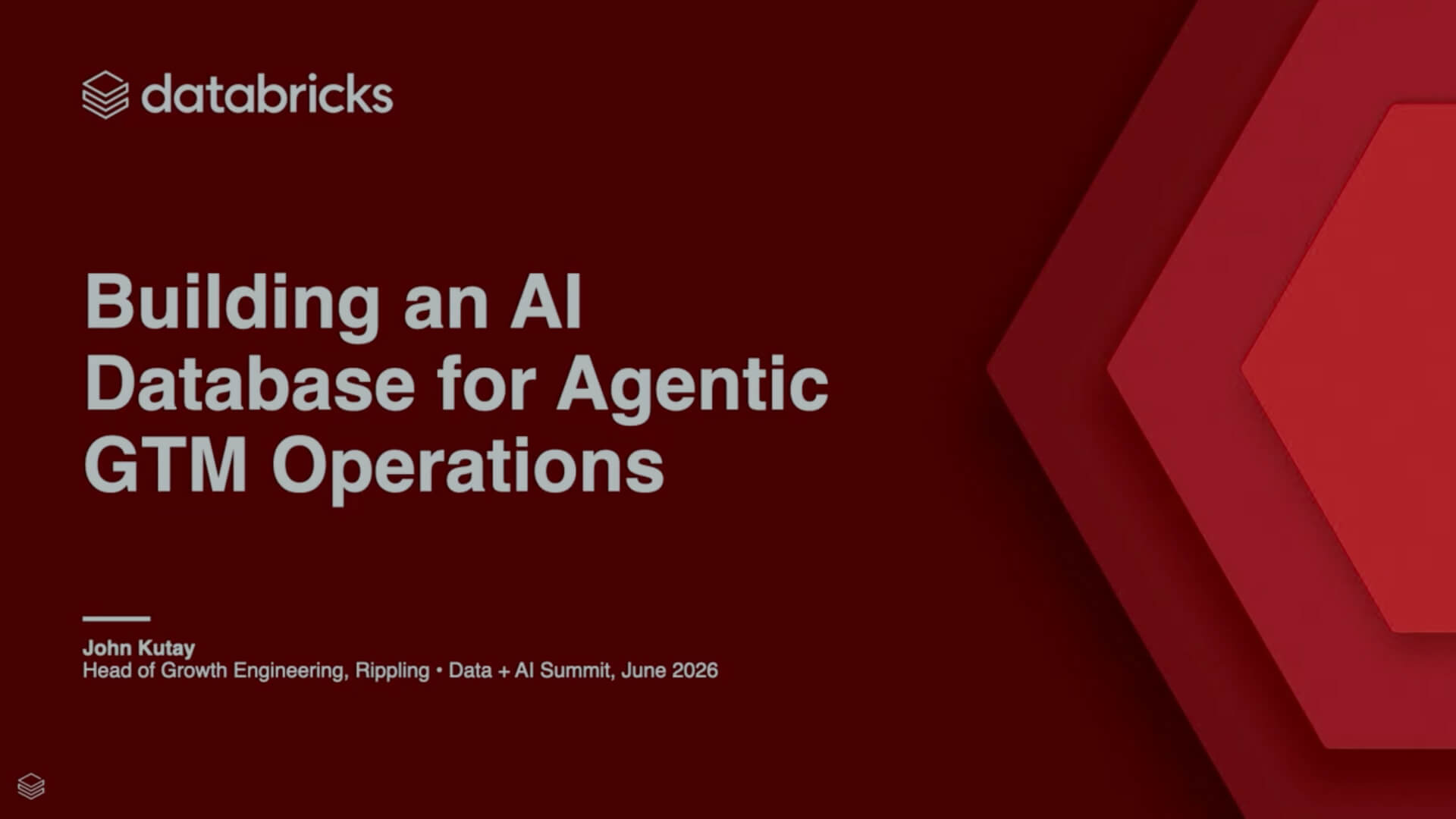 databricks

Building an AI Database for Agentic GTM Operations

John Kutay
Head of Growth Engineering, Rippling • Data + AI Summit, June 2026